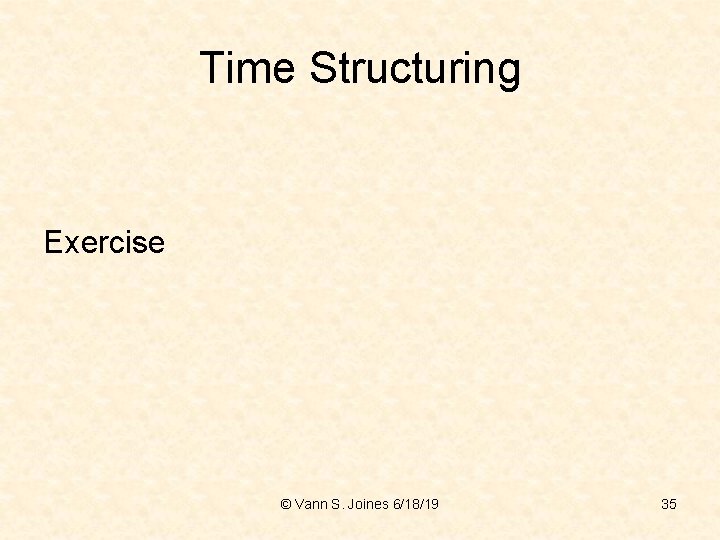 Time Structuring

Exercise

© Vann S. Joines 6/18/19

35